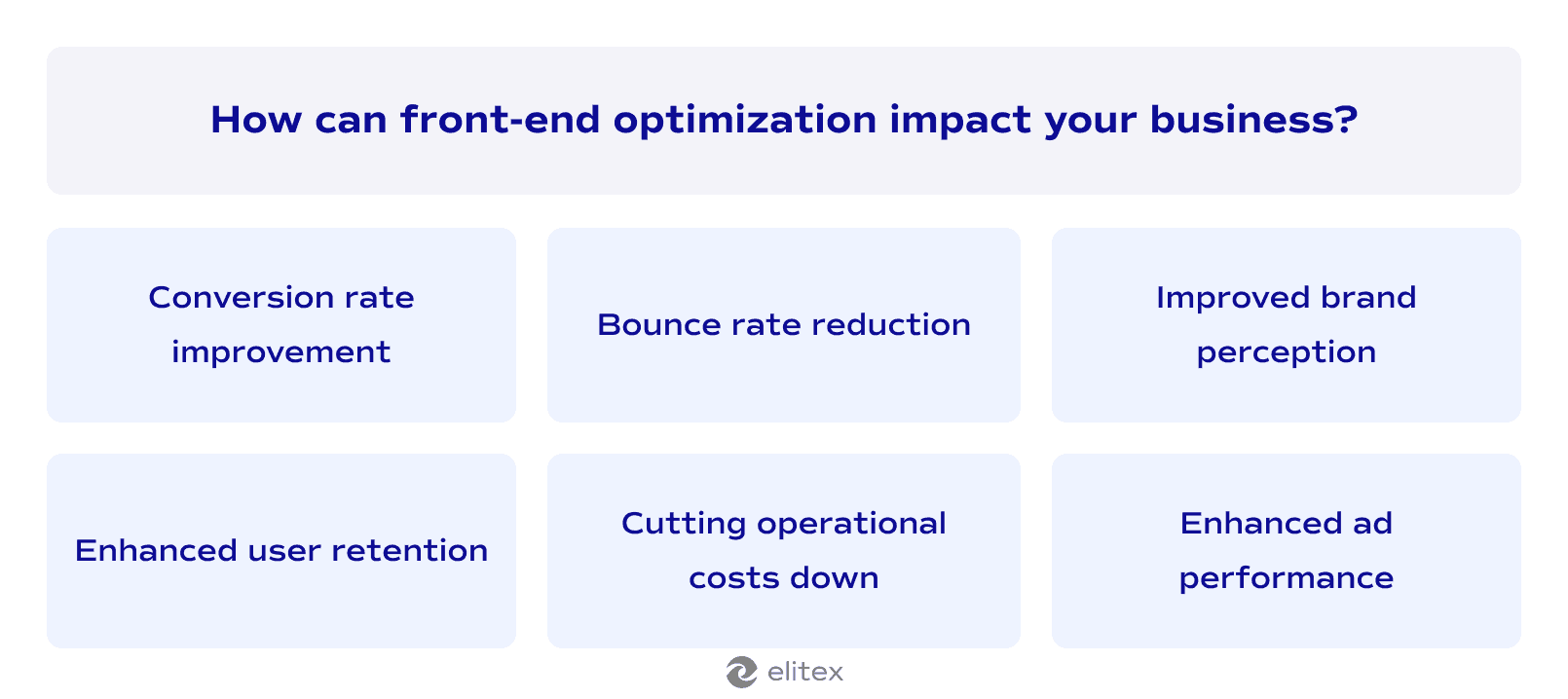 How can front-end optimization impact your business?

Conversion rate improvement

Bounce rate reduction

Improved brand perception

Enhanced user retention

Cutting operational costs down

Enhanced ad performance

elitex